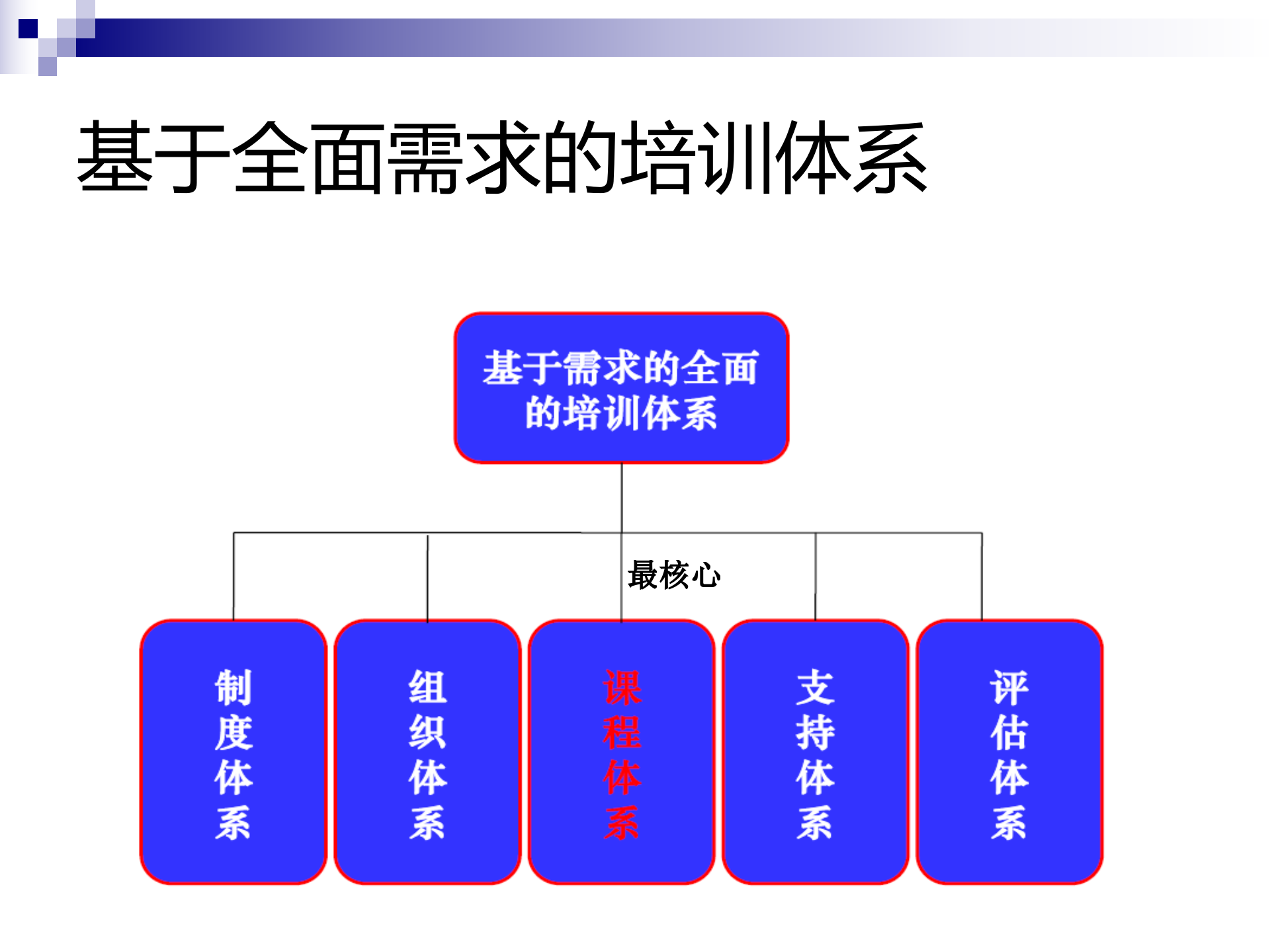 基于全面需求的培训体系

基于需求的全面的培训体系

最核心

制度体系

组织体系

课程体系

支持体系

评估体系